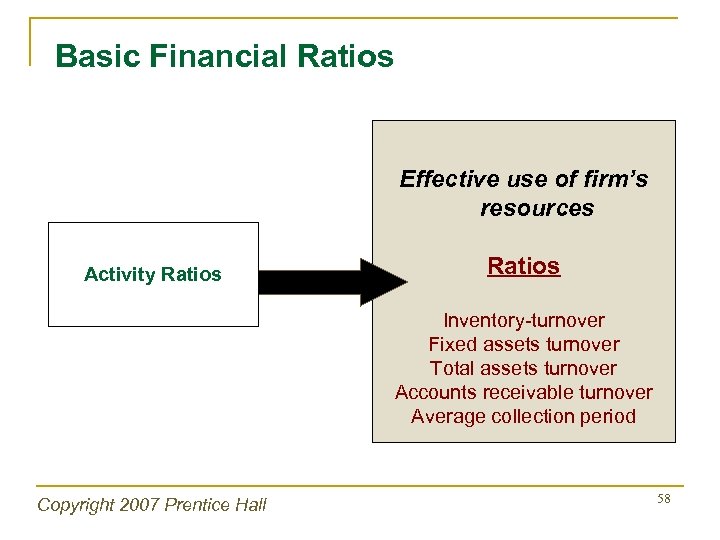 Basic Financial Ratios

Activity Ratios

Effective use of firm's resources

Ratios

Inventory-turnover
Fixed assets turnover
Total assets turnover
Accounts receivable turnover
Average collection period

Copyright 2007 Prentice Hall

58